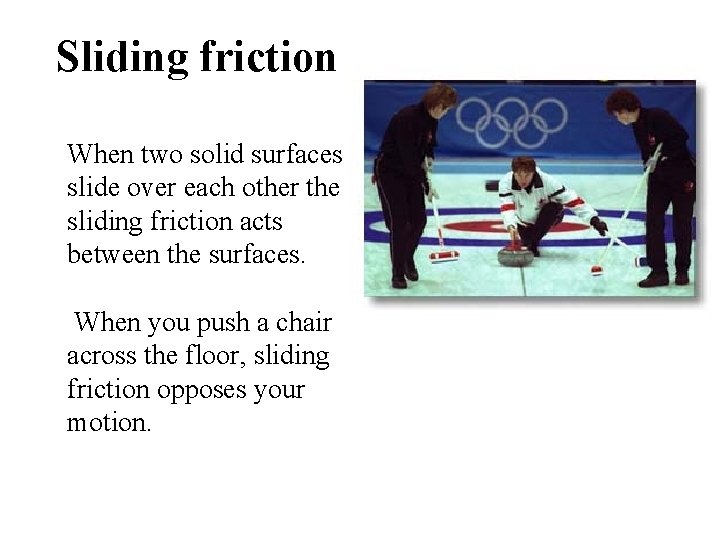 Sliding friction

When two solid surfaces slide over each other the sliding friction acts between the surfaces.

When you push a chair across the floor, sliding friction opposes your motion.